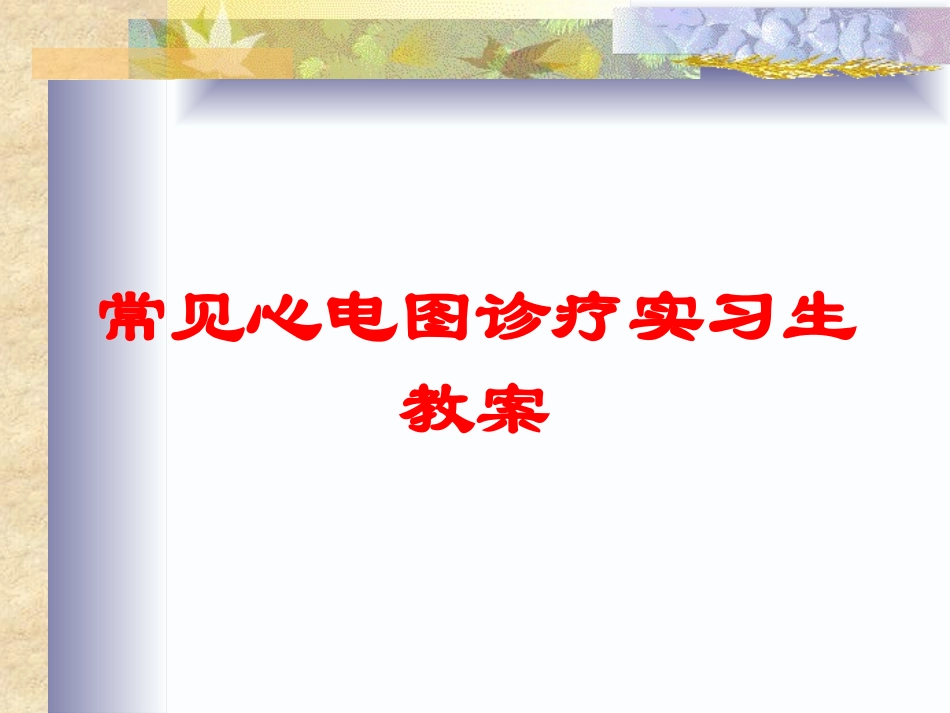 常见心电图诊疗实习生教案